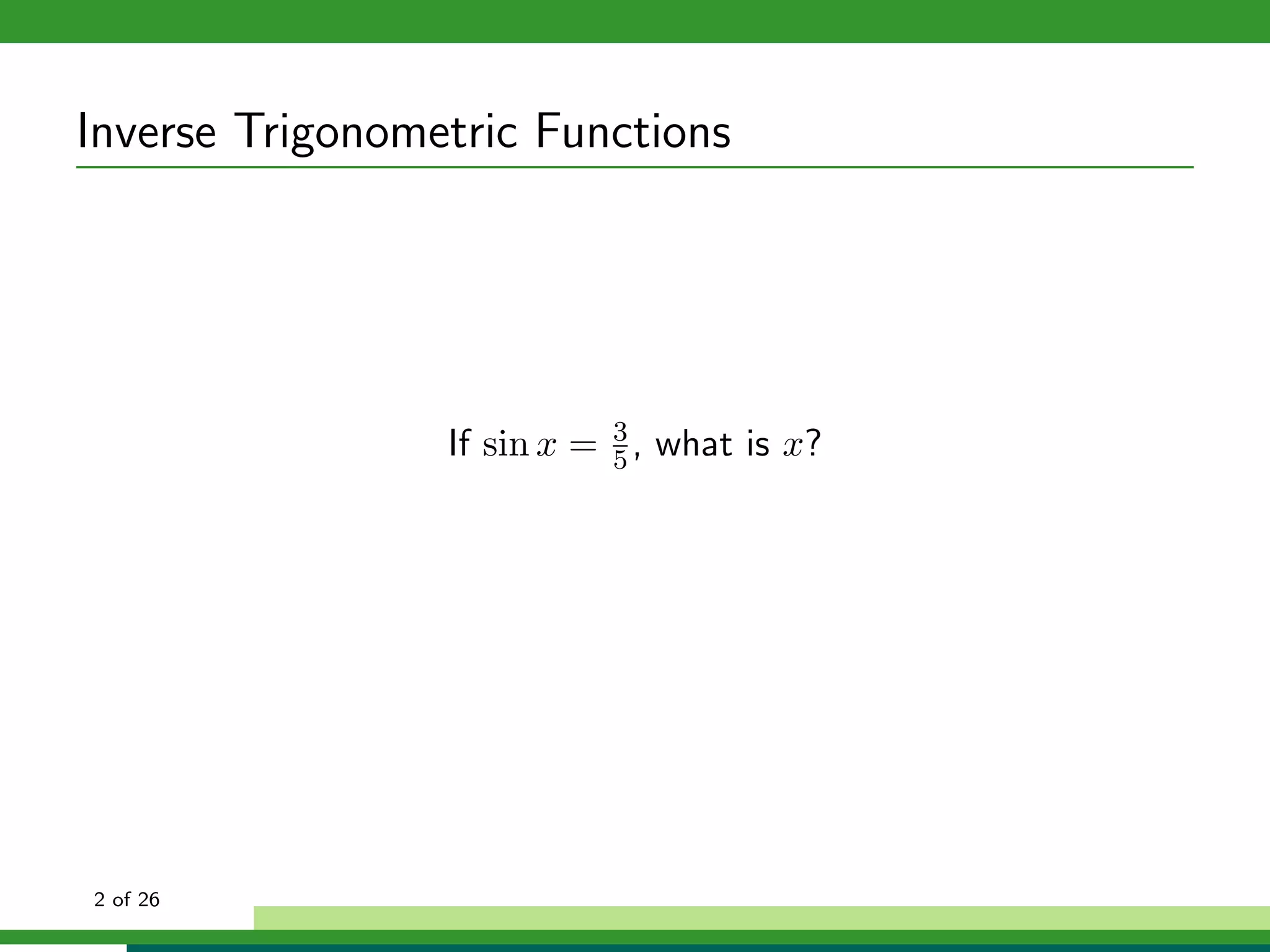 Inverse Trigonometric Functions

If $\sin x = \frac{3}{5}$, what is $x$?

2 of 26